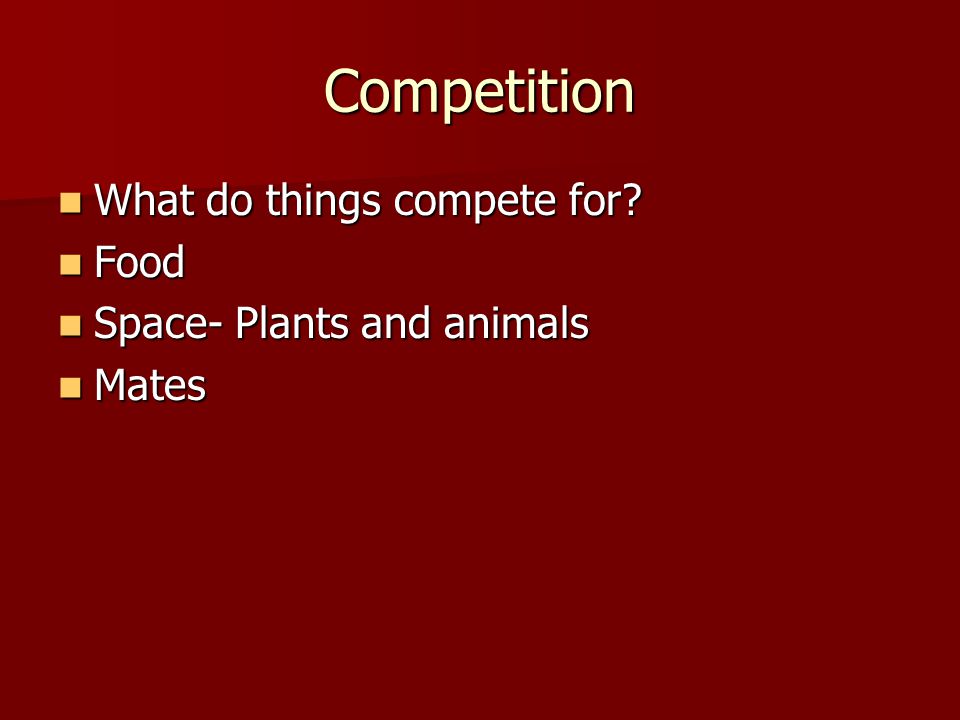 Competition

- What do things compete for?
- Food
- Space- Plants and animals
- Mates